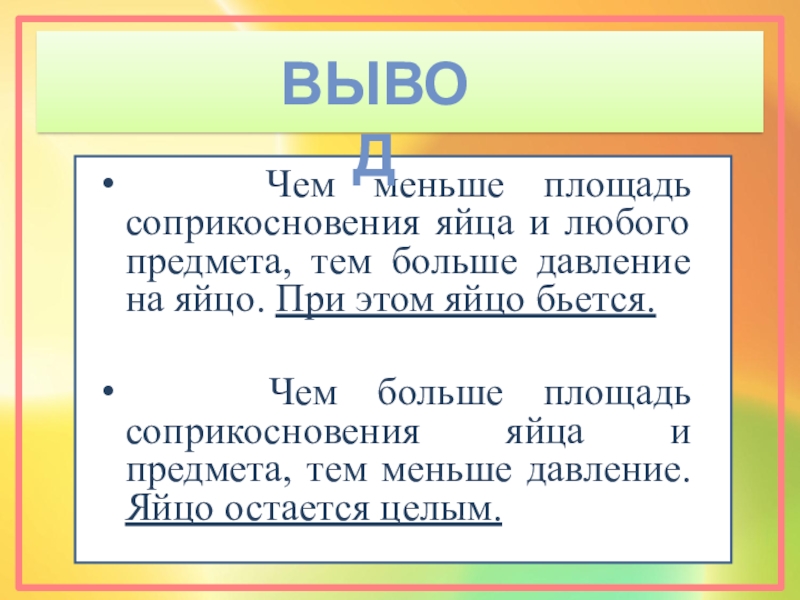 ВЫВОД

• Чем меньше площадь соприкосновения яйца и любого предмета, тем больше давление на яйцо. При этом яйцо бьется.

• Чем больше площадь соприкосновения яйца и предмета, тем меньше давление. Яйцо остается целым.